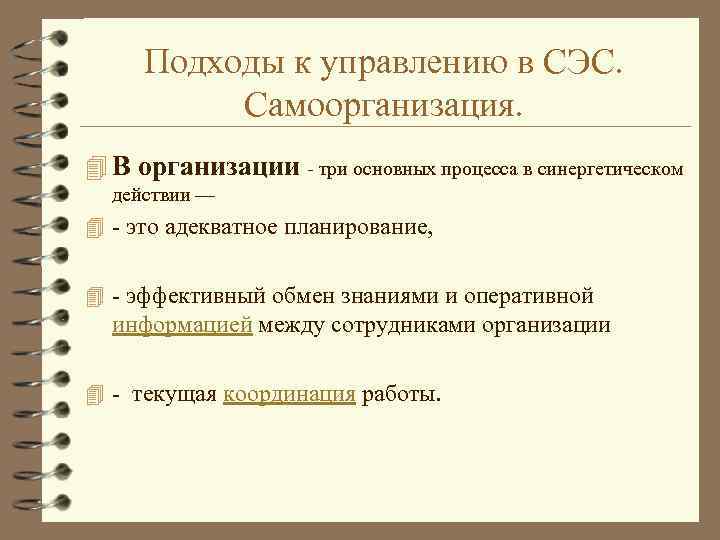 Подходы к управлению в СЭС. Самоорганизация.

В организации - три основных процесса в синергетическом действии —

- это адекватное планирование,

- эффективный обмен знаниями и оперативной информацией между сотрудниками организации

- текущая координация работы.